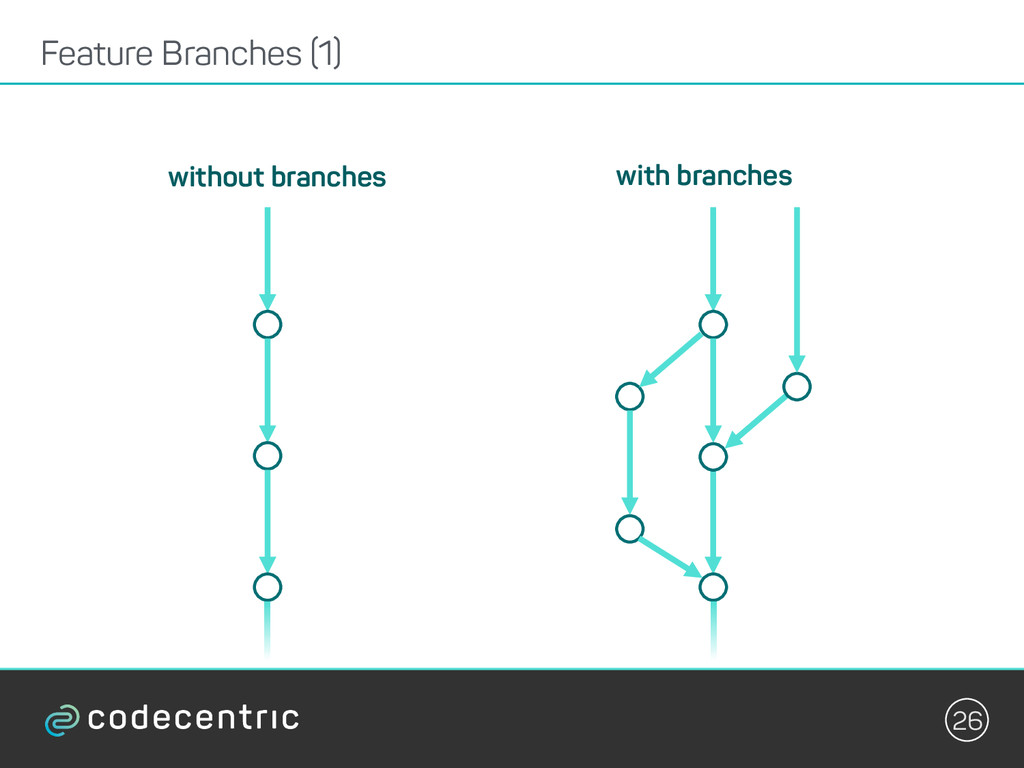 Feature Branches (1)

without branches

with branches

codecentric

26